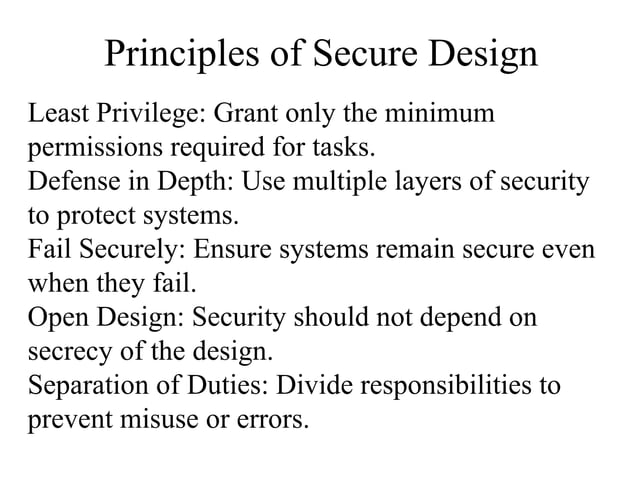 Principles of Secure Design

Least Privilege: Grant only the minimum permissions required for tasks.
Defense in Depth: Use multiple layers of security to protect systems.
Fail Securely: Ensure systems remain secure even when they fail.
Open Design: Security should not depend on secrecy of the design.
Separation of Duties: Divide responsibilities to prevent misuse or errors.